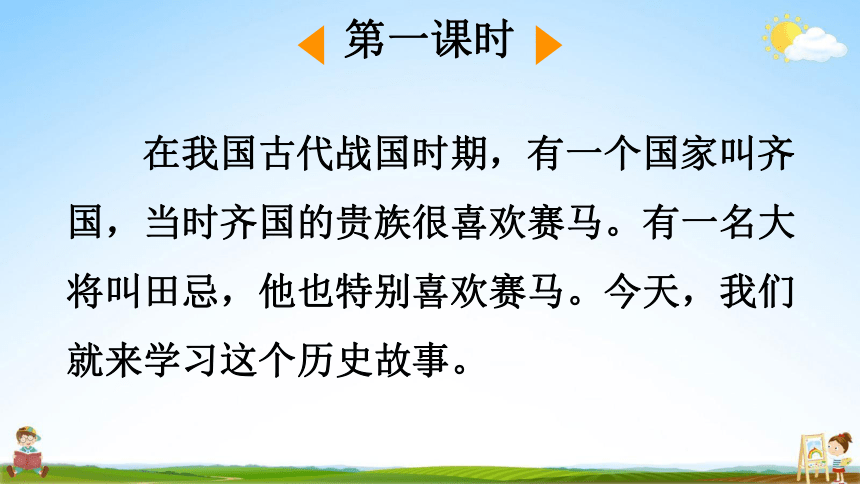 第一课时

在我国古代战国时期，有一个国家叫齐国，当时齐国的贵族很喜欢赛马。有一名大将叫田忌，他也特别喜欢赛马。今天，我们就来学习这个历史故事。